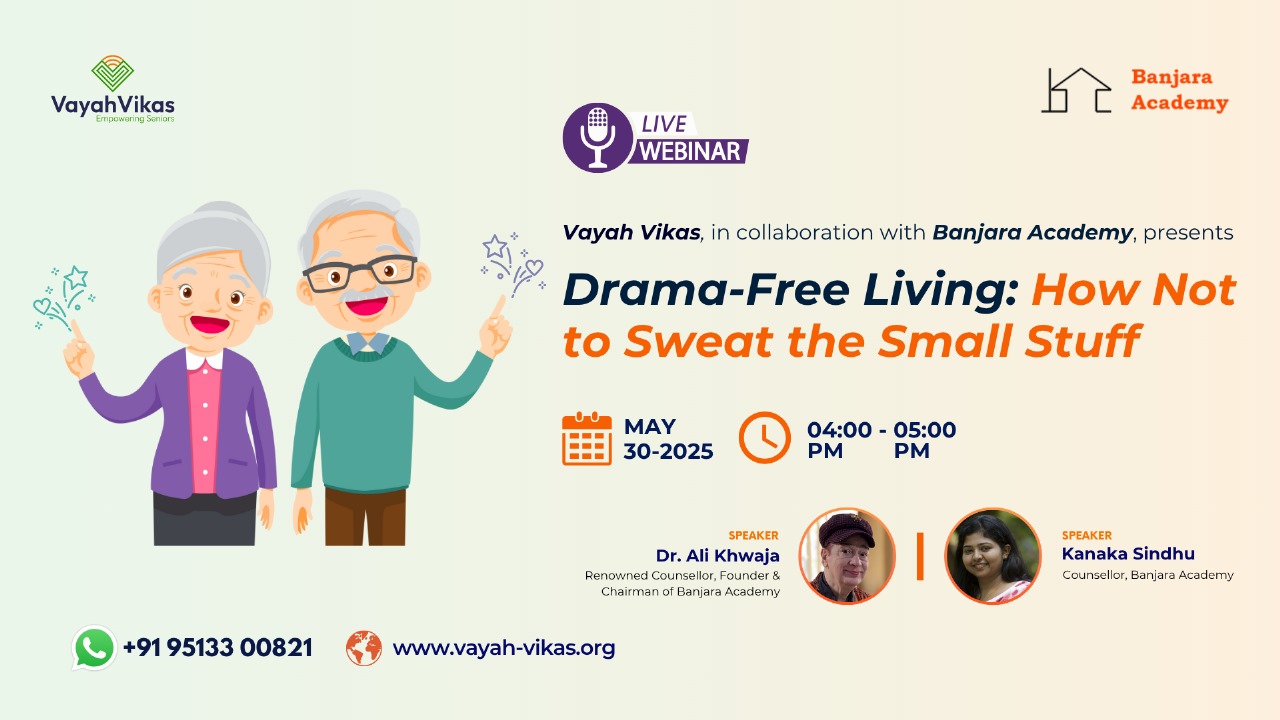 VayahVikas
Empowering Seniors

Banjara Academy

LIVE WEBINAR

Vayah Vikas, in collaboration with Banjara Academy, presents

Drama-Free Living: How Not to Sweat the Small Stuff

MAY 30-2025

04:00 PM - 05:00 PM

SPEAKER
Dr. Ali Khwaja
Renowned Counsellor, Founder & Chairman of Banjara Academy

SPEAKER
Kanaka Sindhu
Counsellor, Banjara Academy

+91 95133 00821

www.vayah-vikas.org